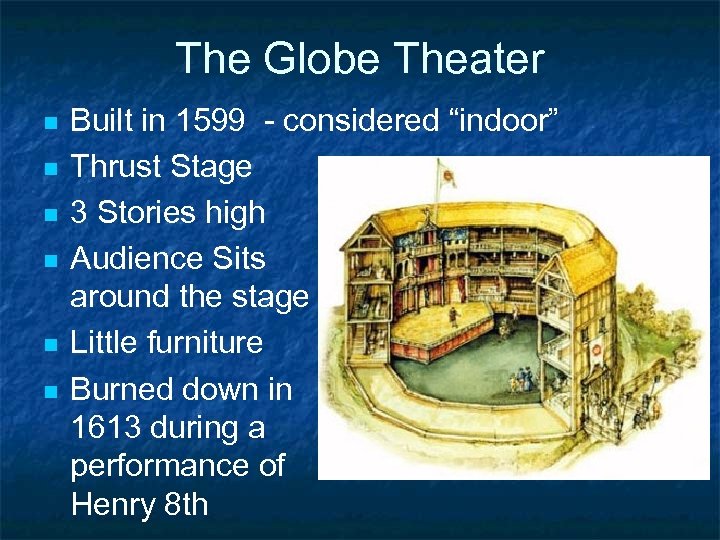 The Globe Theater

- Built in 1599 - considered “indoor”
- Thrust Stage
- 3 Stories high
- Audience Sits around the stage
- Little furniture
- Burned down in 1613 during a performance of Henry 8th